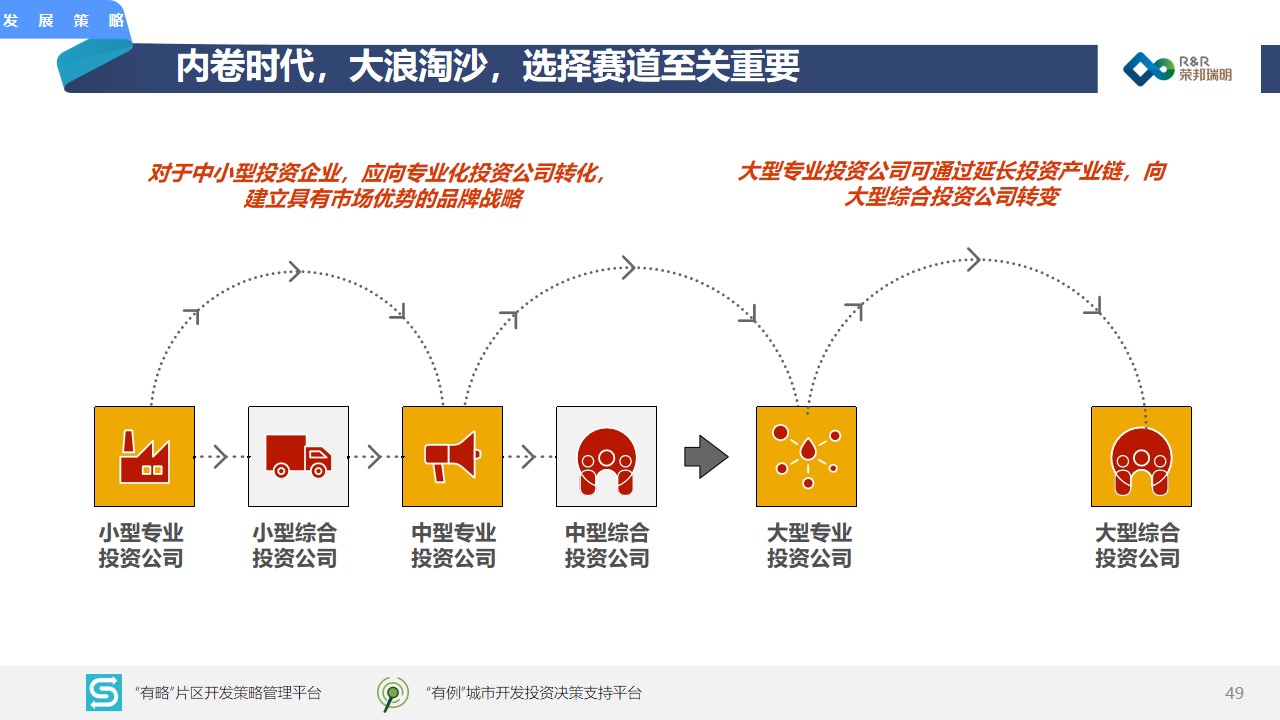 发展策略

内卷时代，大浪淘沙，选择赛道至关重要

R&R 荣邦瑞明

对于中小型投资企业，应向专业化投资公司转化，建立具有市场优势的品牌战略

大型专业投资公司可通过延长投资产业链，向大型综合投资公司转变

小型专业投资公司

小型综合投资公司

中型专业投资公司

中型综合投资公司

大型专业投资公司

大型综合投资公司

“有略”片区开发策略管理平台

“有例”城市开发投资决策支持平台

49